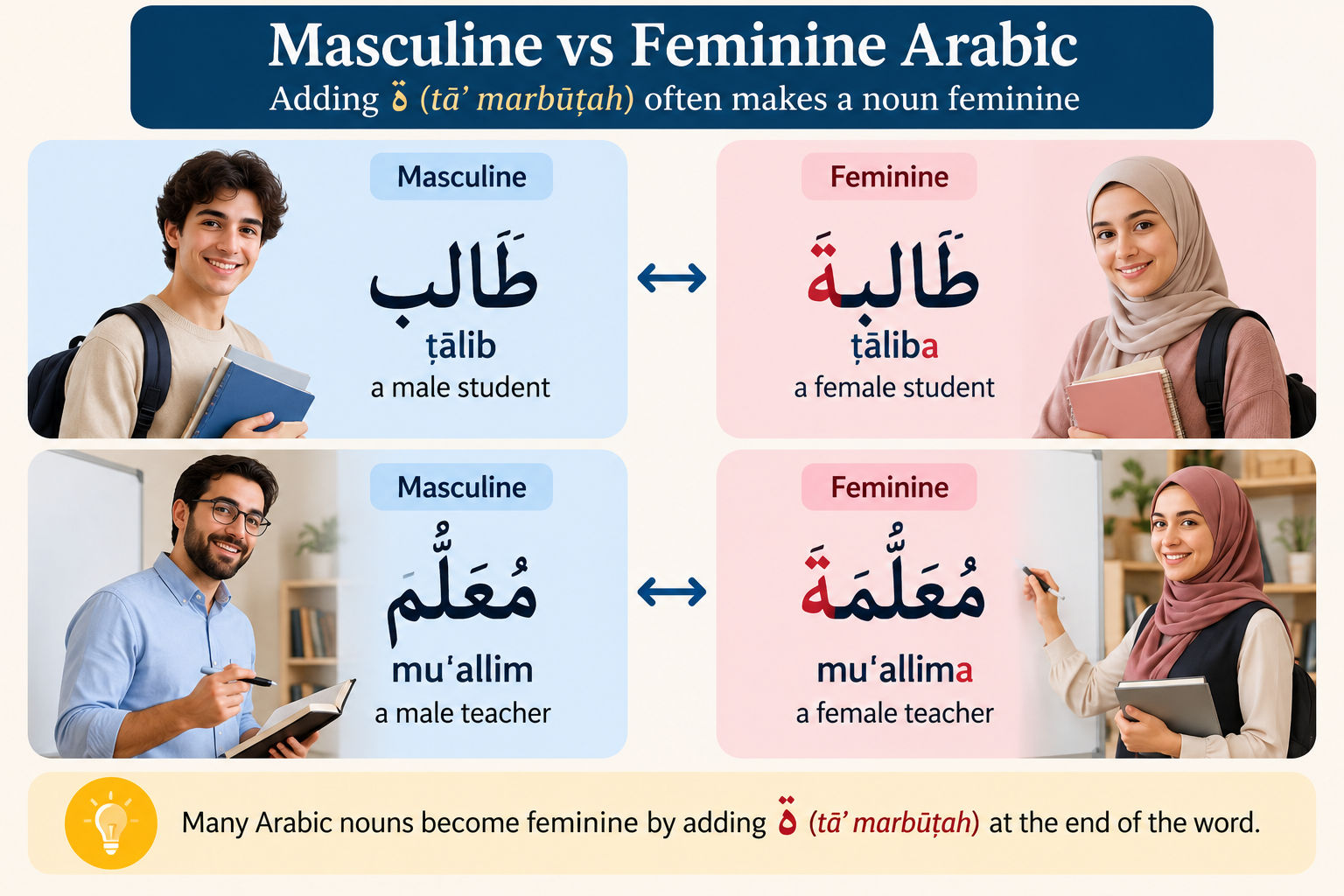 Masculine vs Feminine Arabic

Adding ة (tā' marbūṭah) often makes a noun feminine

Masculine

طَالِب

ṭālib

a male student

↔

Feminine

طَالِبَة

ṭāliba

a female student

Masculine

مُعَلِّم

mu'allim

a male teacher

↔

Feminine

مُعَلِّمَة

mu'allima

a female teacher

Many Arabic nouns become feminine by adding ة (tā' marbūṭah) at the end of the word.